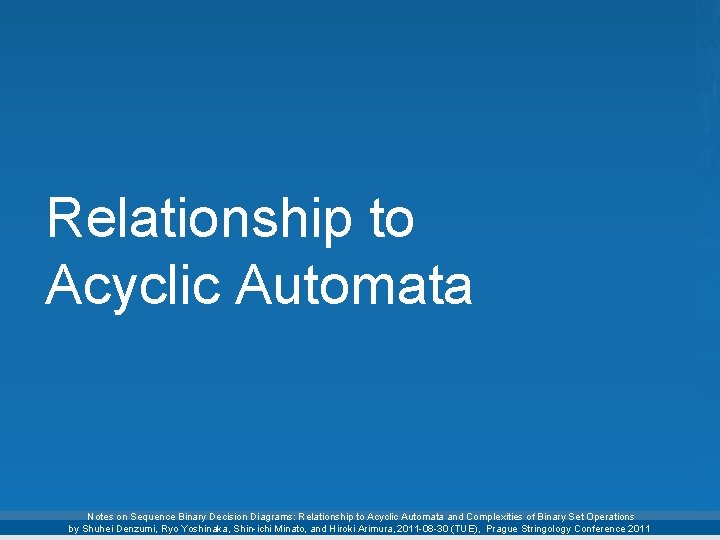 Relationship to Acyclic Automata

Notes on Sequence Binary Decision Diagrams: Relationship to Acyclic Automata and Complexities of Binary Set Operations
by Shuhei Denzumi, Ryo Yoshinaka, Shin-ichi Minato, and Hiroki Arimura, 2011-08-30 (TUE), Prague Stringology Conference 2011